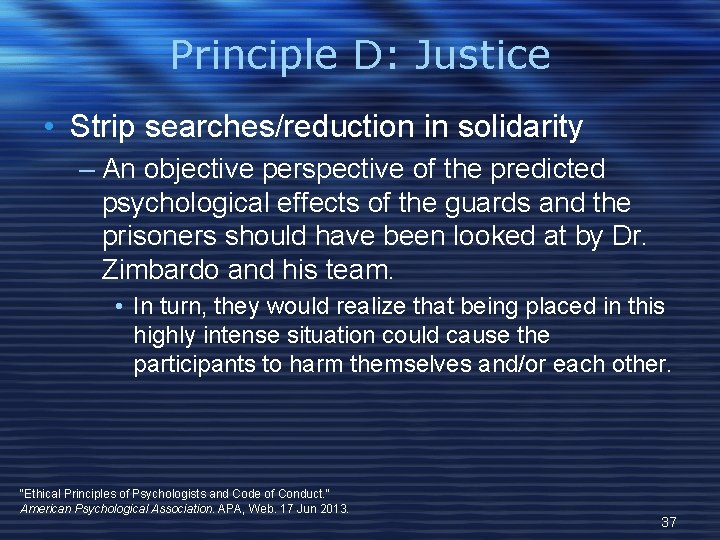 Principle D: Justice

• Strip searches/reduction in solidarity

– An objective perspective of the predicted psychological effects of the guards and the prisoners should have been looked at by Dr. Zimbardo and his team.

• In turn, they would realize that being placed in this highly intense situation could cause the participants to harm themselves and/or each other.

"Ethical Principles of Psychologists and Code of Conduct." American Psychological Association. APA, Web. 17 Jun 2013.

37